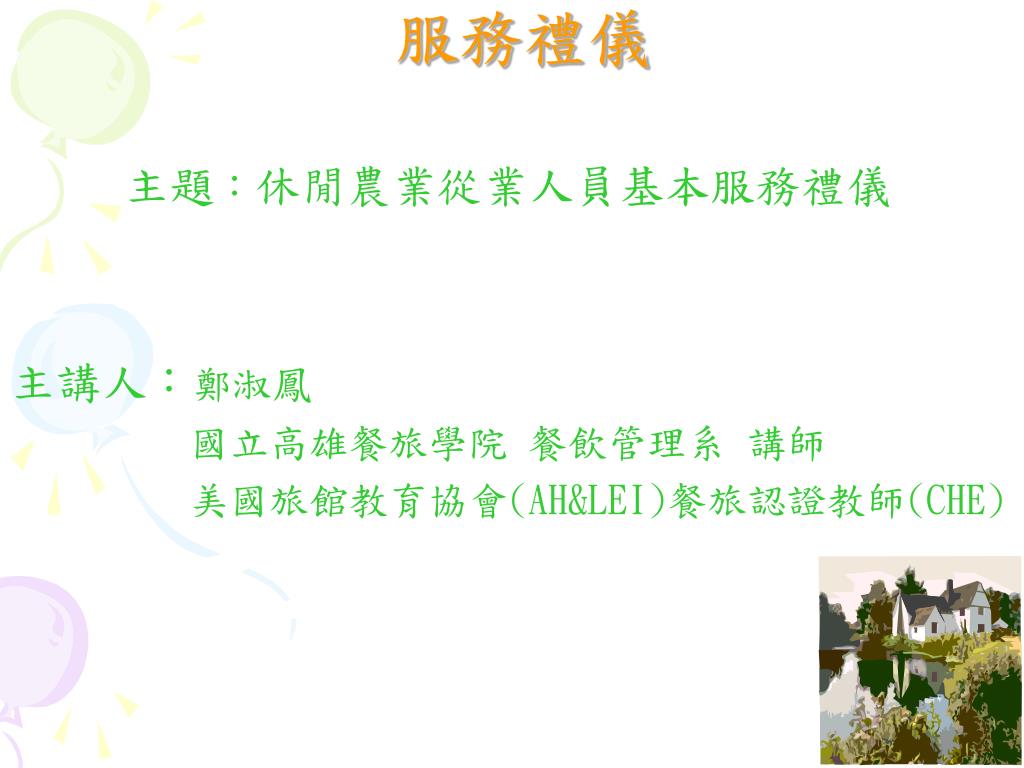 服務禮儀

主題：休閒農業從業人員基本服務禮儀

主講人：鄭淑鳳
國立高雄餐旅學院 餐飲管理系 講師
美國旅館教育協會(AH&LEI)餐旅認證教師(CHE)